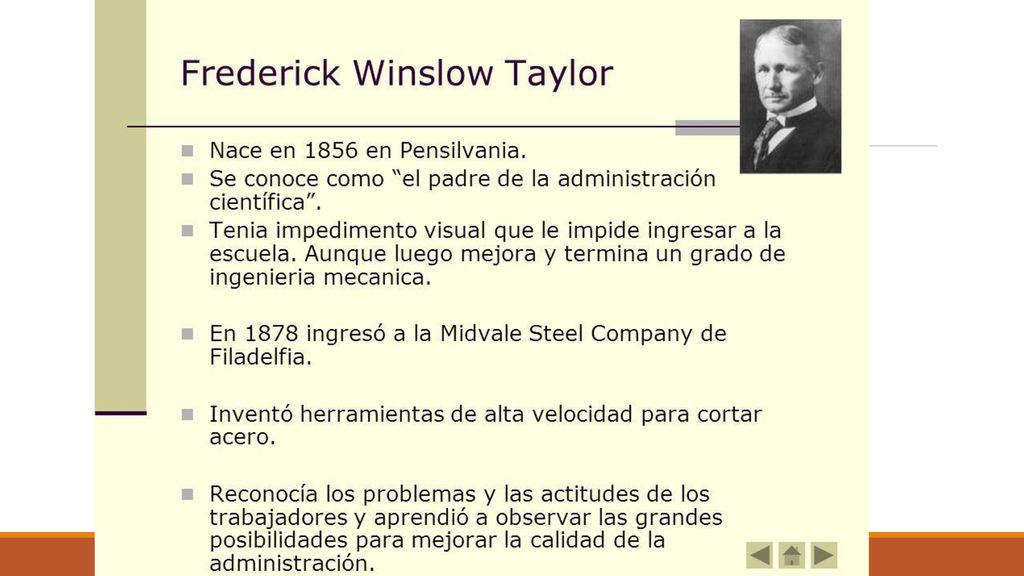 Frederick Winslow Taylor

Nace en 1856 en Pensilvania.

Se conoce como “el padre de la administración científica”.

Tenia impedimento visual que le impide ingresar a la escuela. Aunque luego mejora y termina un grado de ingenieria mecanica.

En 1878 ingresó a la Midvale Steel Company de Filadelfia.

Inventó herramientas de alta velocidad para cortar acero.

Reconocía los problemas y las actitudes de los trabajadores y aprendió a observar las grandes posibilidades para mejorar la calidad de la administración.